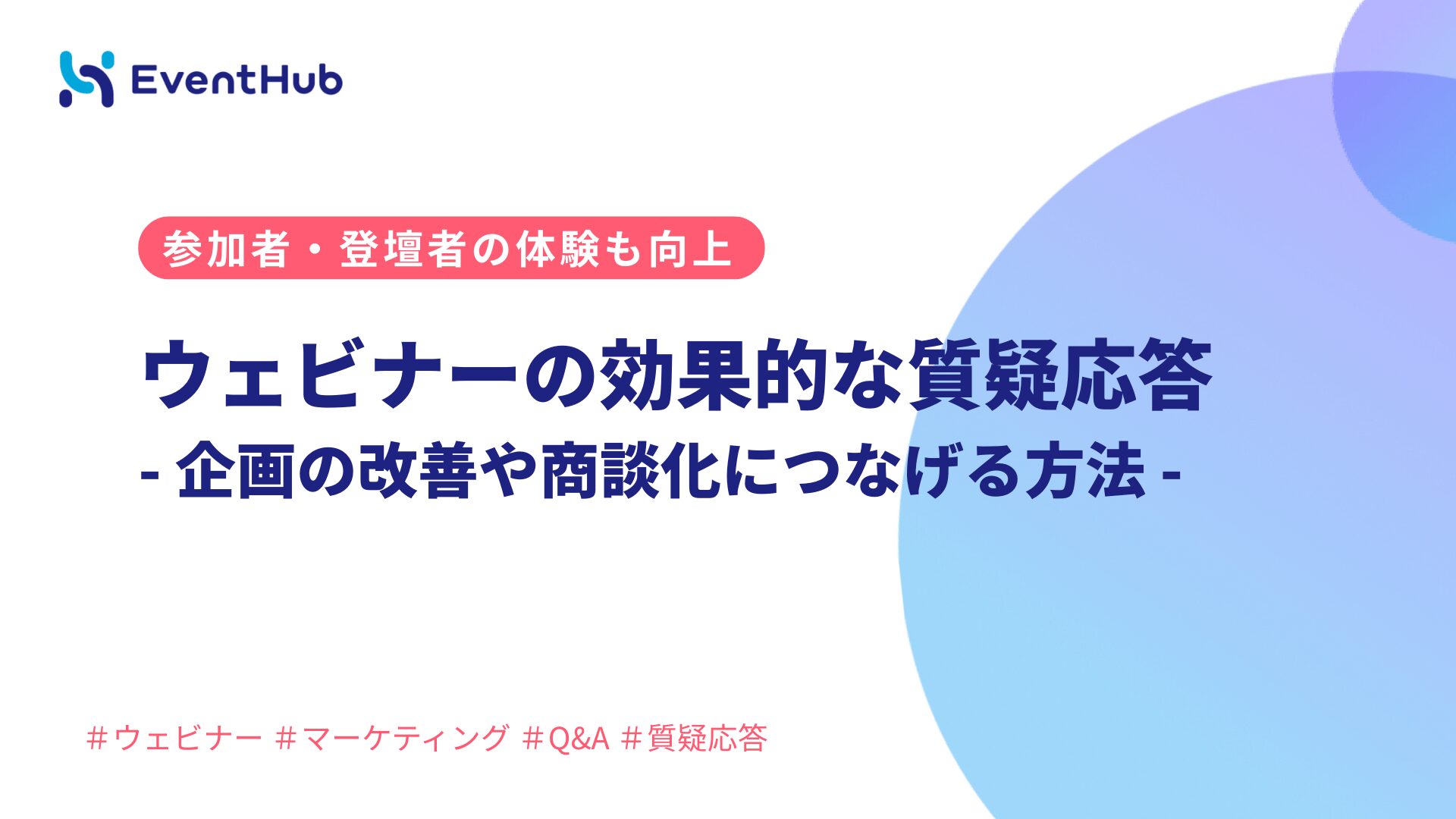 EventHub

参加者・登壇者の体験も向上

ウェビナーの効果的な質疑応答
- 企画の改善や商談化につなげる方法 -

＃ウェビナー ＃マーケティング ＃Q&A ＃質疑応答